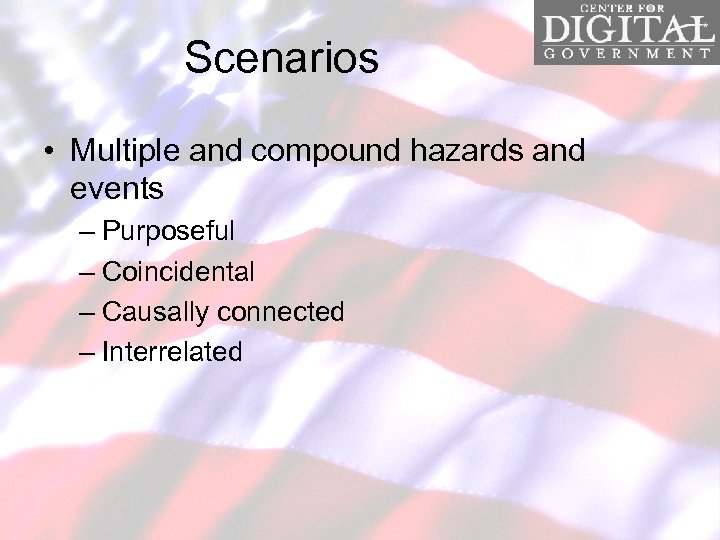 CENTER FOR
DIGITAL
GOVERNMENT

Scenarios

• Multiple and compound hazards and events
– Purposeful
– Coincidental
– Causally connected
– Interrelated